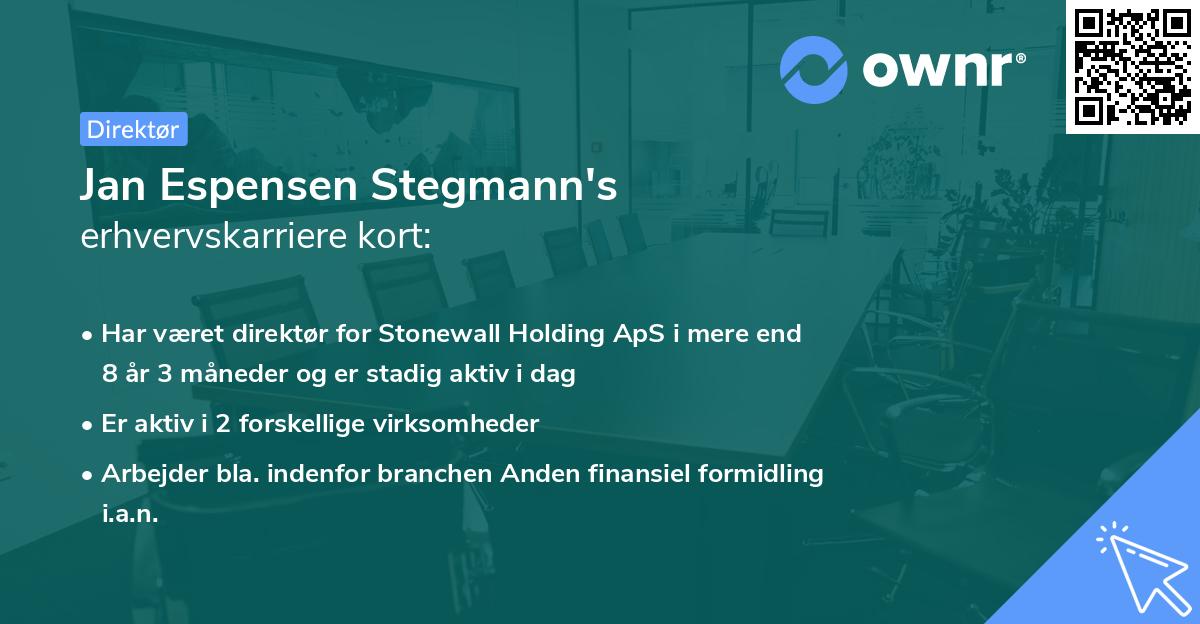 ownr®

Direktør

Jan Espensen Stegmann's
erhvervskarriere kort:

• Har været direktør for Stonewall Holding ApS i mere end 8 år 3 måneder og er stadig aktiv i dag

• Er aktiv i 2 forskellige virksomheder

• Arbejder bla. indenfor branchen Anden finansiel formidling i.a.n.